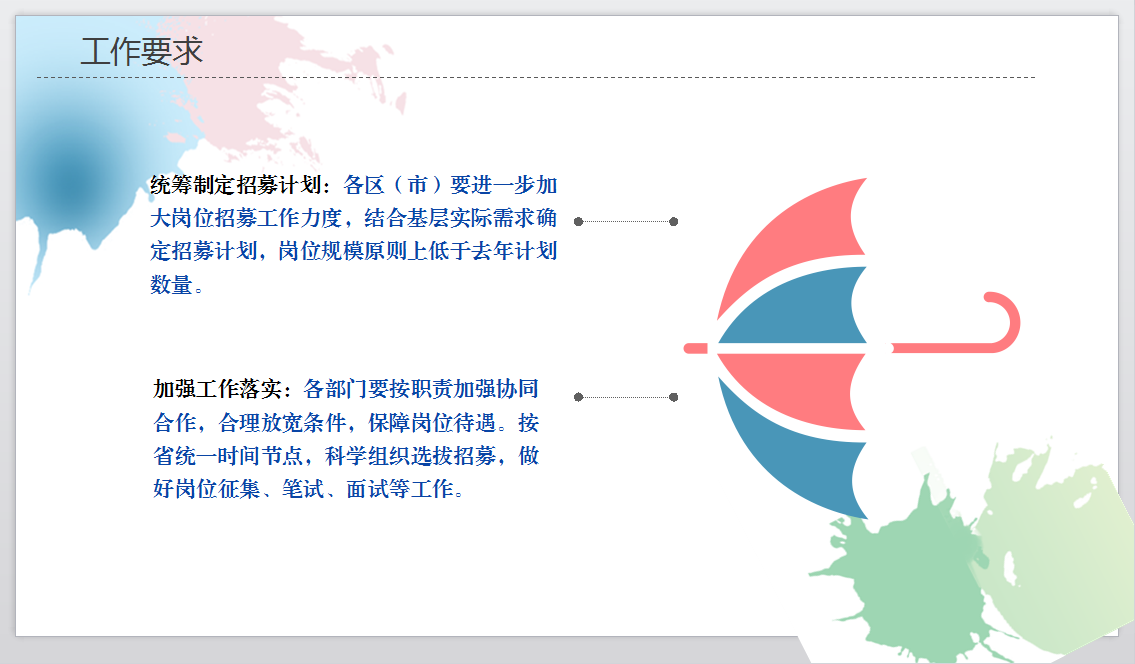 工作要求

统筹制定招募计划：各区（市）要进一步加大岗位招募工作力度，结合基层实际需求确定招募计划，岗位规模原则上低于去年计划数量。

加强工作落实：各部门要按职责加强协同合作，合理放宽条件，保障岗位待遇。按省统一时间节点，科学组织选拔招募，做好岗位征集、笔试、面试等工作。